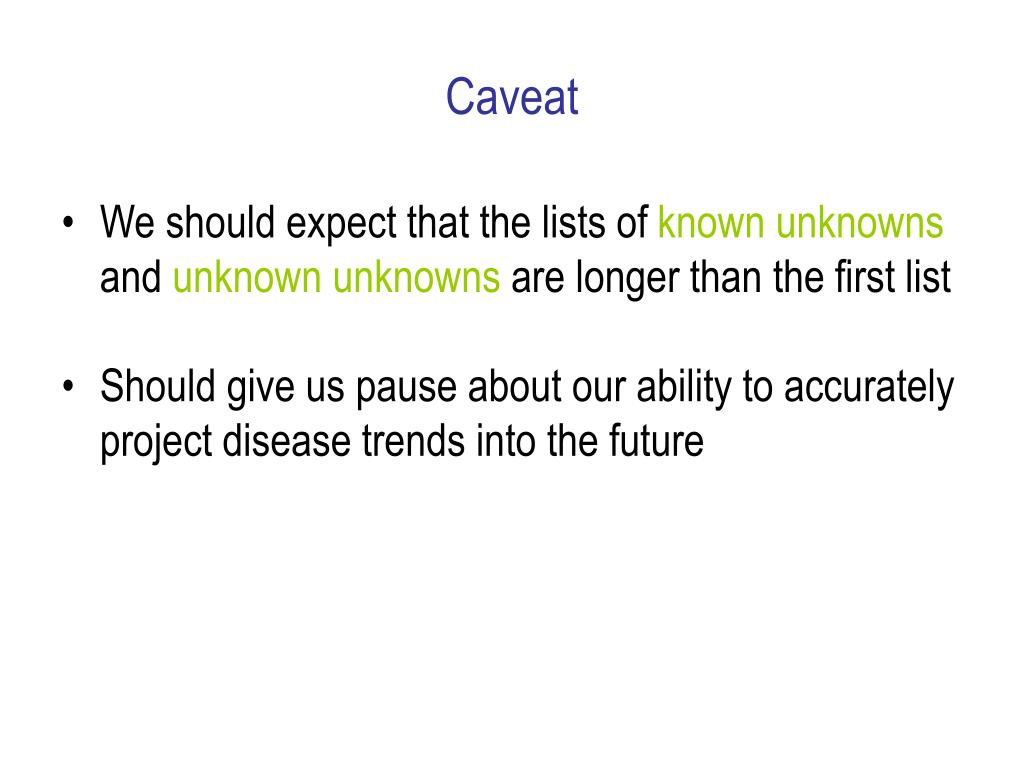 Caveat

• We should expect that the lists of known unknowns and unknown unknowns are longer than the first list

• Should give us pause about our ability to accurately project disease trends into the future